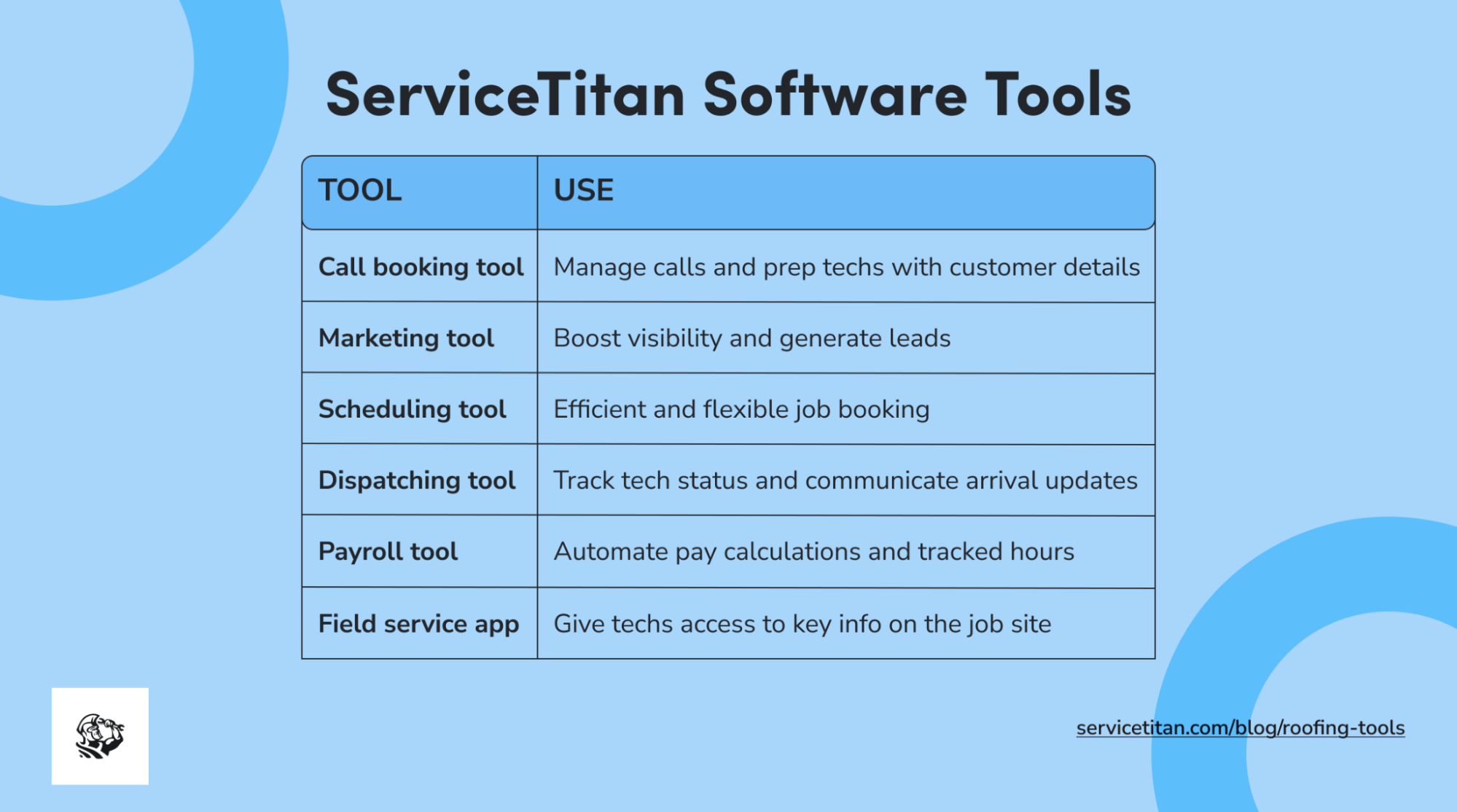 ServiceTitan Software Tools

| TOOL | USE |
|---|---|
| Call booking tool | Manage calls and prep techs with customer details |
| Marketing tool | Boost visibility and generate leads |
| Scheduling tool | Efficient and flexible job booking |
| Dispatching tool | Track tech status and communicate arrival updates |
| Payroll tool | Automate pay calculations and tracked hours |
| Field service app | Give techs access to key info on the job site |

servicetitan.com/blog/roofing-tools